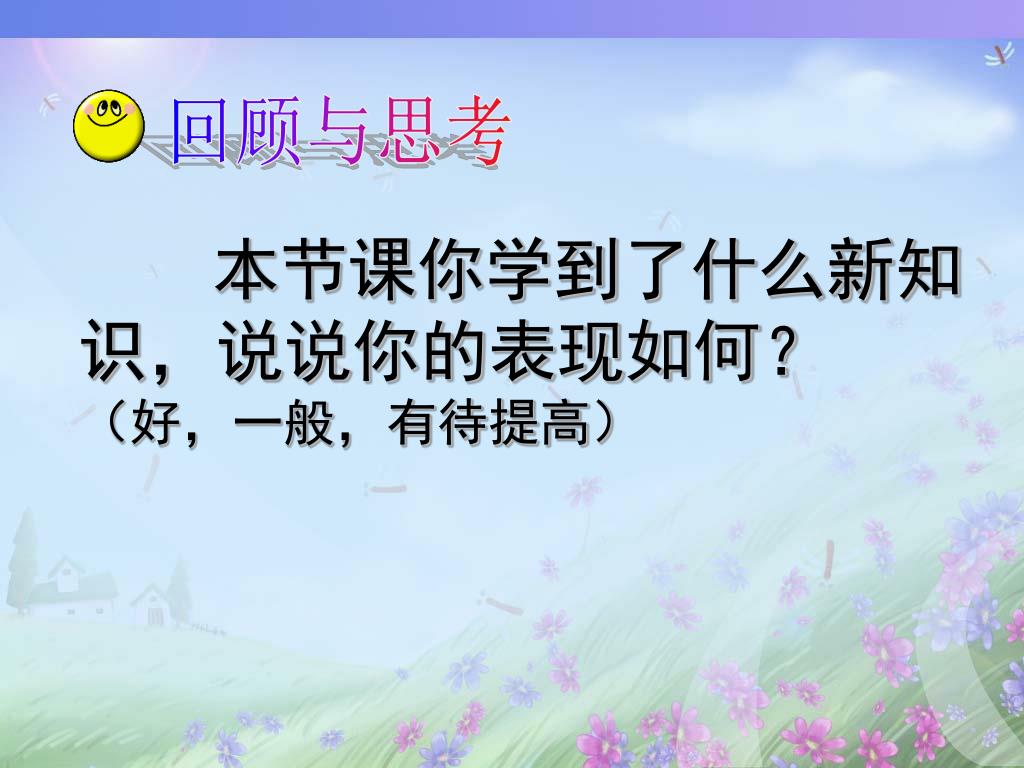 回顾与思考

本节课你学到了什么新知识，说说你的表现如何？
（好，一般，有待提高）